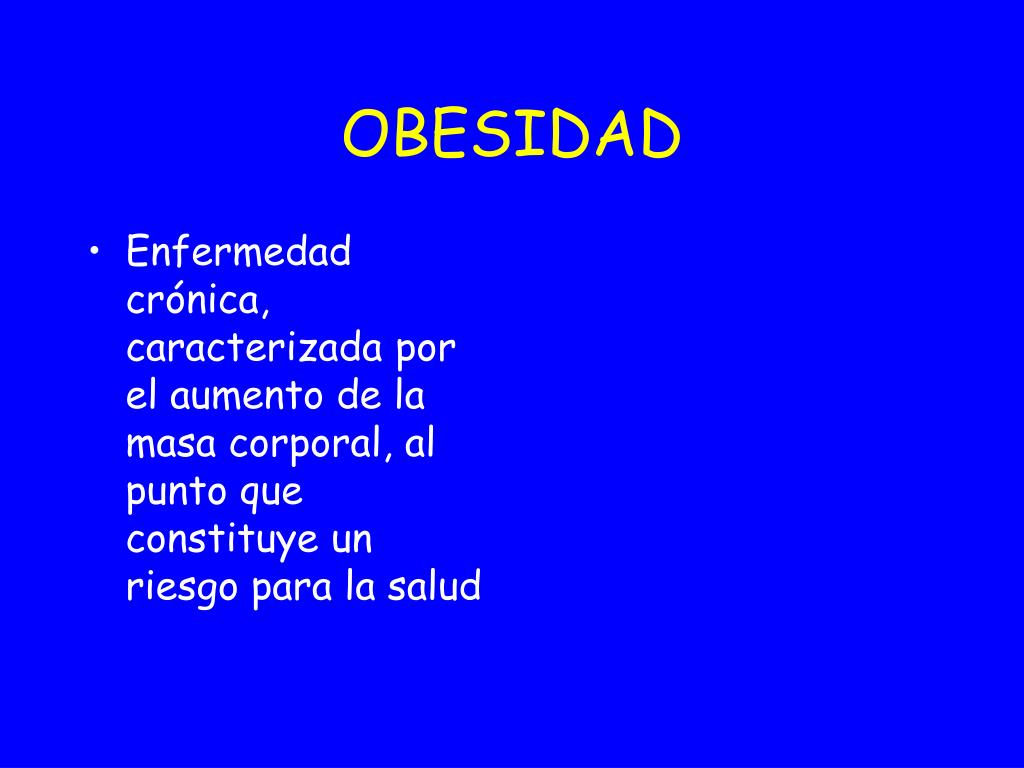 OBESIDAD

• Enfermedad crónica, caracterizada por el aumento de la masa corporal, al punto que constituye un riesgo para la salud